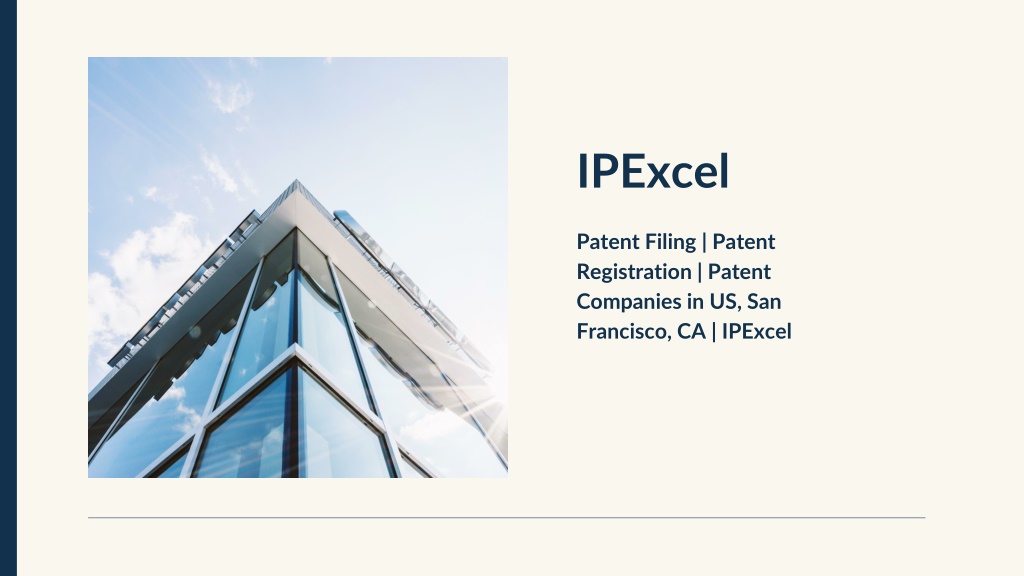 IPExcel

Patent Filing | Patent Registration | Patent Companies in US, San Francisco, CA | IPExcel